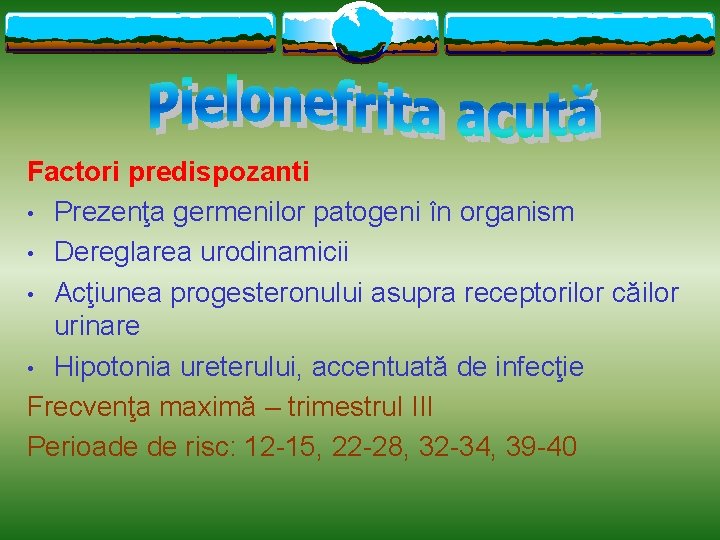 Pielonefrita acută

Factori predispozanti
• Prezenţa germenilor patogeni în organism
• Dereglarea urodinamicii
• Acţiunea progesteronului asupra receptorilor căilor urinare
• Hipotonia ureterului, accentuată de infecţie
Frecvenţa maximă – trimestrul III
Perioade de risc: 12-15, 22-28, 32-34, 39-40